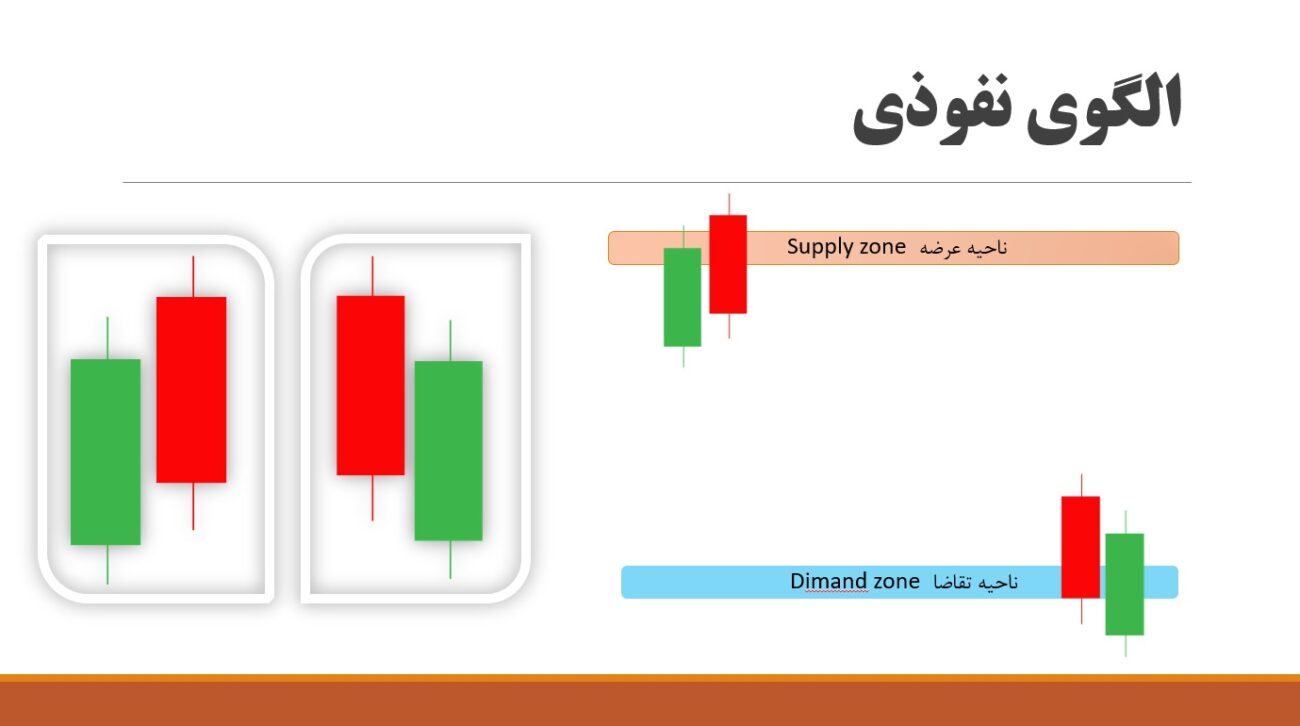 الگوی نفوذی

ناحیه عرضه Supply zone

ناحیه تقاضا Dimand zone